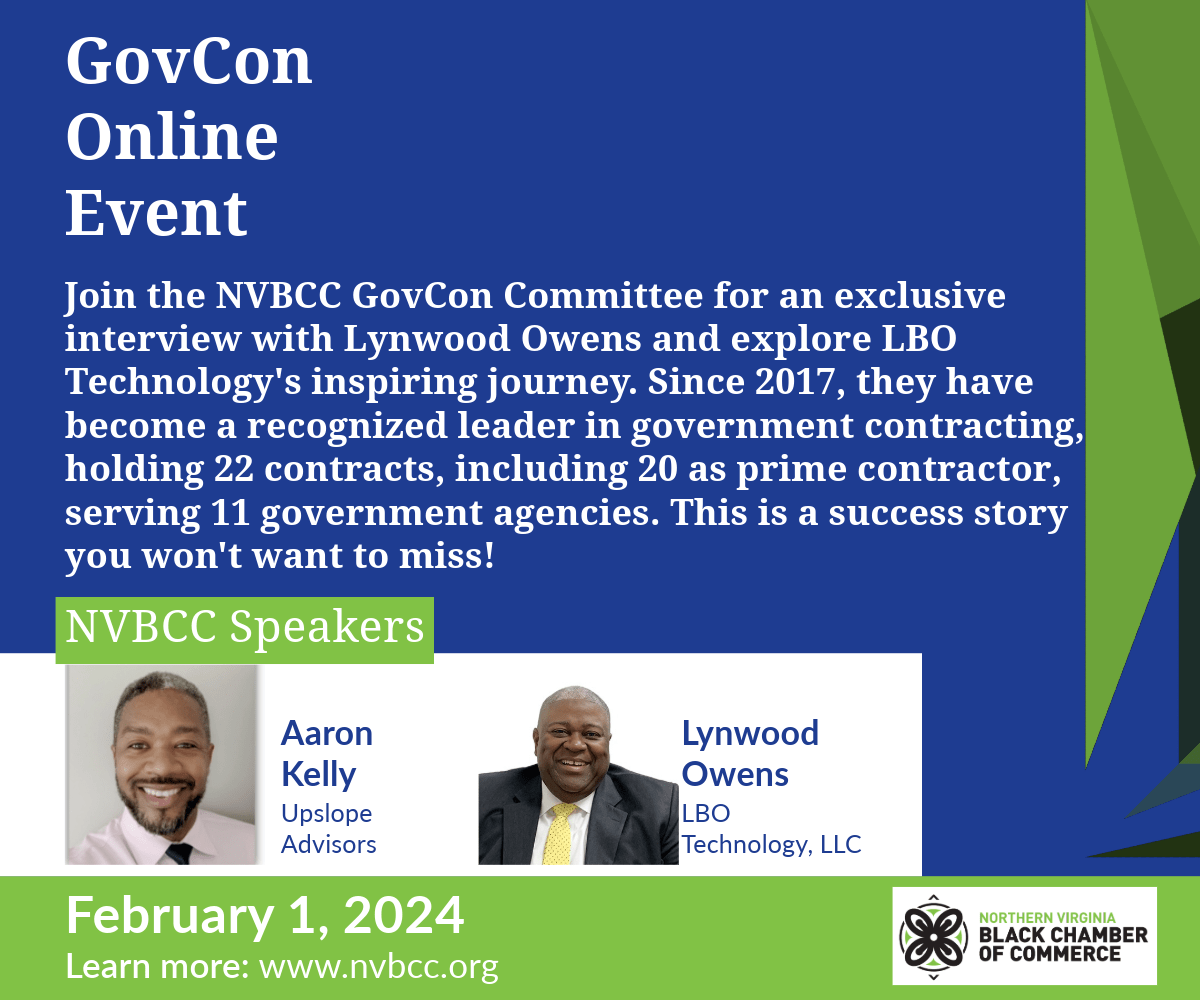 GovCon Online Event

Join the NVBCC GovCon Committee for an exclusive interview with Lynwood Owens and explore LBO Technology's inspiring journey. Since 2017, they have become a recognized leader in government contracting, holding 22 contracts, including 20 as prime contractor, serving 11 government agencies. This is a success story you won't want to miss!

NVBCC Speakers

Aaron Kelly
Upslope Advisors

Lynwood Owens
LBO Technology, LLC

February 1, 2024
Learn more: www.nvbcc.org

NORTHERN VIRGINIA
BLACK CHAMBER OF COMMERCE